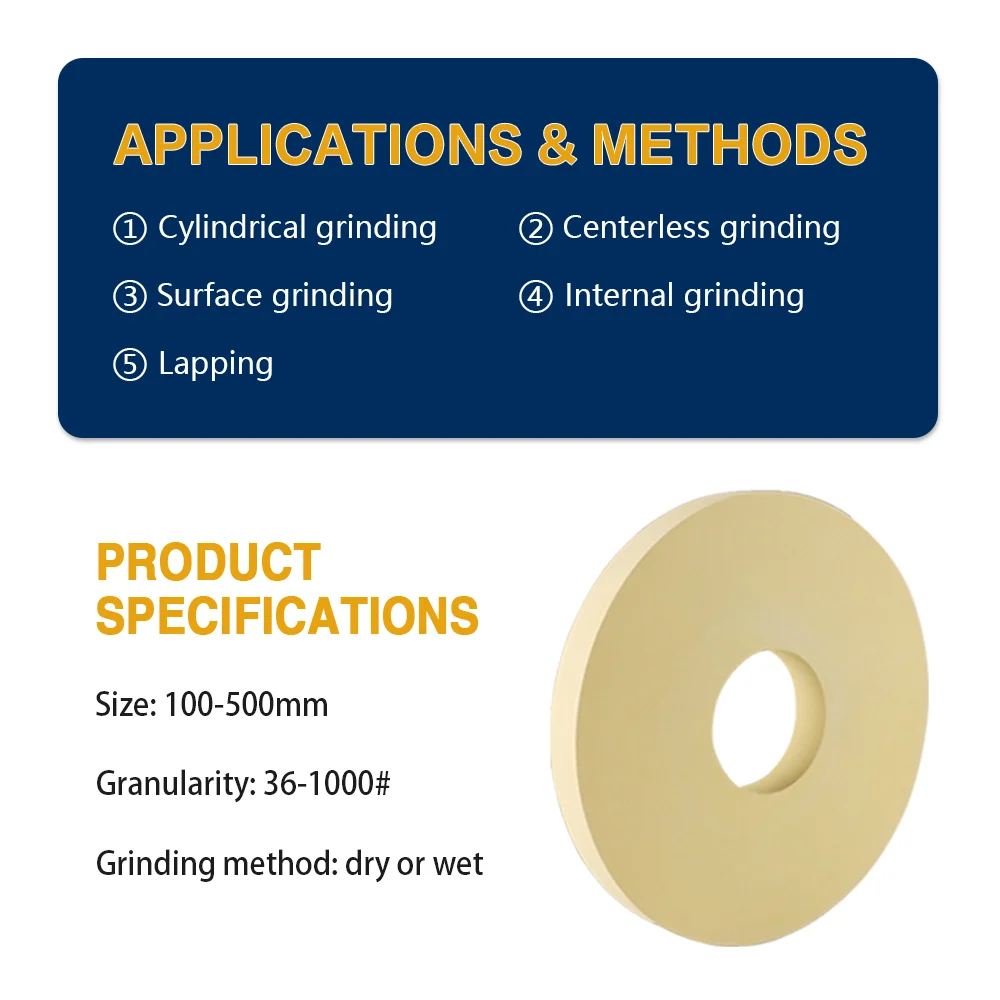 APPLICATIONS & METHODS

① Cylindrical grinding
② Centerless grinding
③ Surface grinding
④ Internal grinding
⑤ Lapping

PRODUCT SPECIFICATIONS

Size: 100-500mm

Granularity: 36-1000#

Grinding method: dry or wet